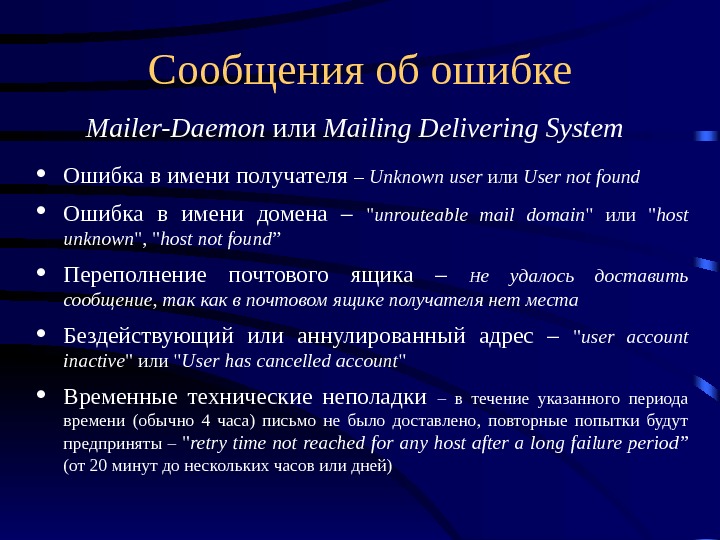 Сообщения об ошибке

Mailer-Daemon или Mailing Delivering System

• Ошибка в имени получателя – Unknown user или User not found

• Ошибка в имени домена – "unrouteable mail domain" или "host unknown", "host not found”

• Переполнение почтового ящика – не удалось доставить сообщение, так как в почтовом ящике получателя нет места

• Бездействующий или аннулированный адрес – "user account inactive" или "User has cancelled account"

• Временные технические неполадки – в течение указанного периода времени (обычно 4 часа) письмо не было доставлено, повторные попытки будут предприняты – "retry time not reached for any host after a long failure period” (от 20 минут до нескольких часов или дней)